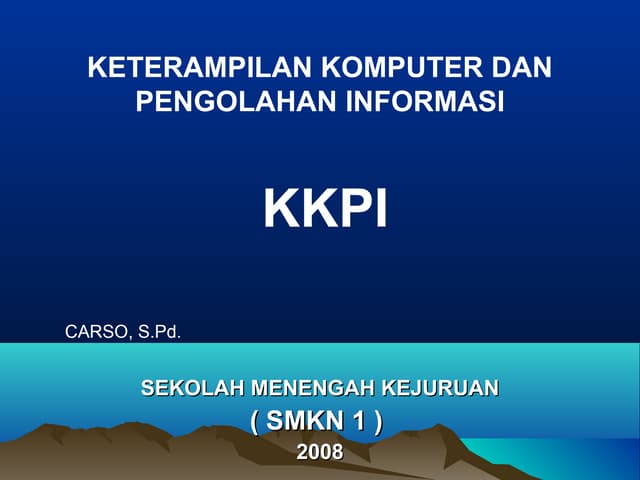 KETERAMPILAN KOMPUTER DAN PENGOLAHAN INFORMASI

KKPI

CARSO, S.Pd.

SEKOLAH MENENGAH KEJURUAN

( SMKN 1 )

2008